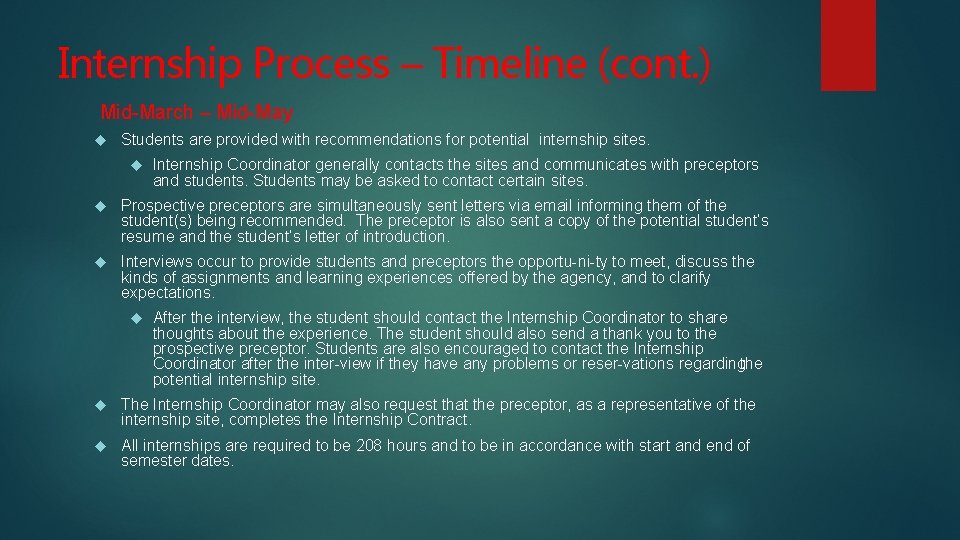 Internship Process – Timeline (cont.)

Mid-March – Mid-May

Students are provided with recommendations for potential internship sites.

Internship Coordinator generally contacts the sites and communicates with preceptors and students. Students may be asked to contact certain sites.

Prospective preceptors are simultaneously sent letters via email informing them of the student(s) being recommended. The preceptor is also sent a copy of the potential student's resume and the student's letter of introduction.

Interviews occur to provide students and preceptors the opportu-ni-ty to meet, discuss the kinds of assignments and learning experiences offered by the agency, and to clarify expectations.

After the interview, the student should contact the Internship Coordinator to share thoughts about the experience. The student should also send a thank you to the prospective preceptor. Students are also encouraged to contact the Internship Coordinator after the inter-view if they have any problems or reser-vations regardingthe potential internship site.

The Internship Coordinator may also request that the preceptor, as a representative of the internship site, completes the Internship Contract.

All internships are required to be 208 hours and to be in accordance with start and end of semester dates.